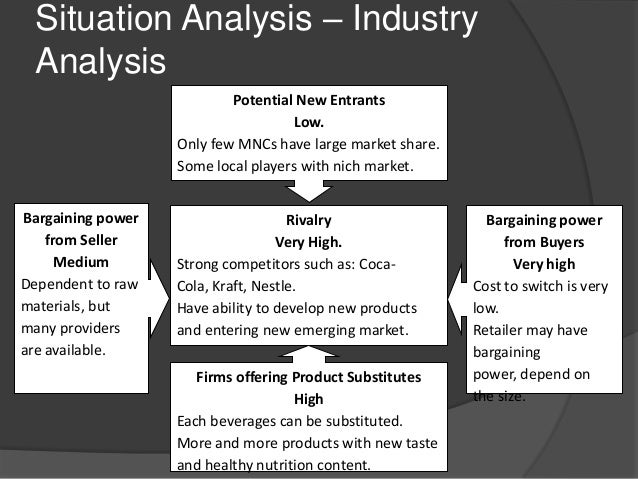 Situation Analysis – Industry Analysis

Potential New Entrants
Low.
Only few MNCs have large market share.
Some local players with nich market.

Bargaining power from Seller
Medium
Dependent to raw materials, but many providers are available.

Rivalry
Very High.
Strong competitors such as: Coca-Cola, Kraft, Nestle.
Have ability to develop new products and entering new emerging market.

Bargaining power from Buyers
Very high
Cost to switch is very low.
Retailer may have bargaining power, depend on the size.

Firms offering Product Substitutes
High
Each beverages can be substituted.
More and more products with new taste and healthy nutrition content.